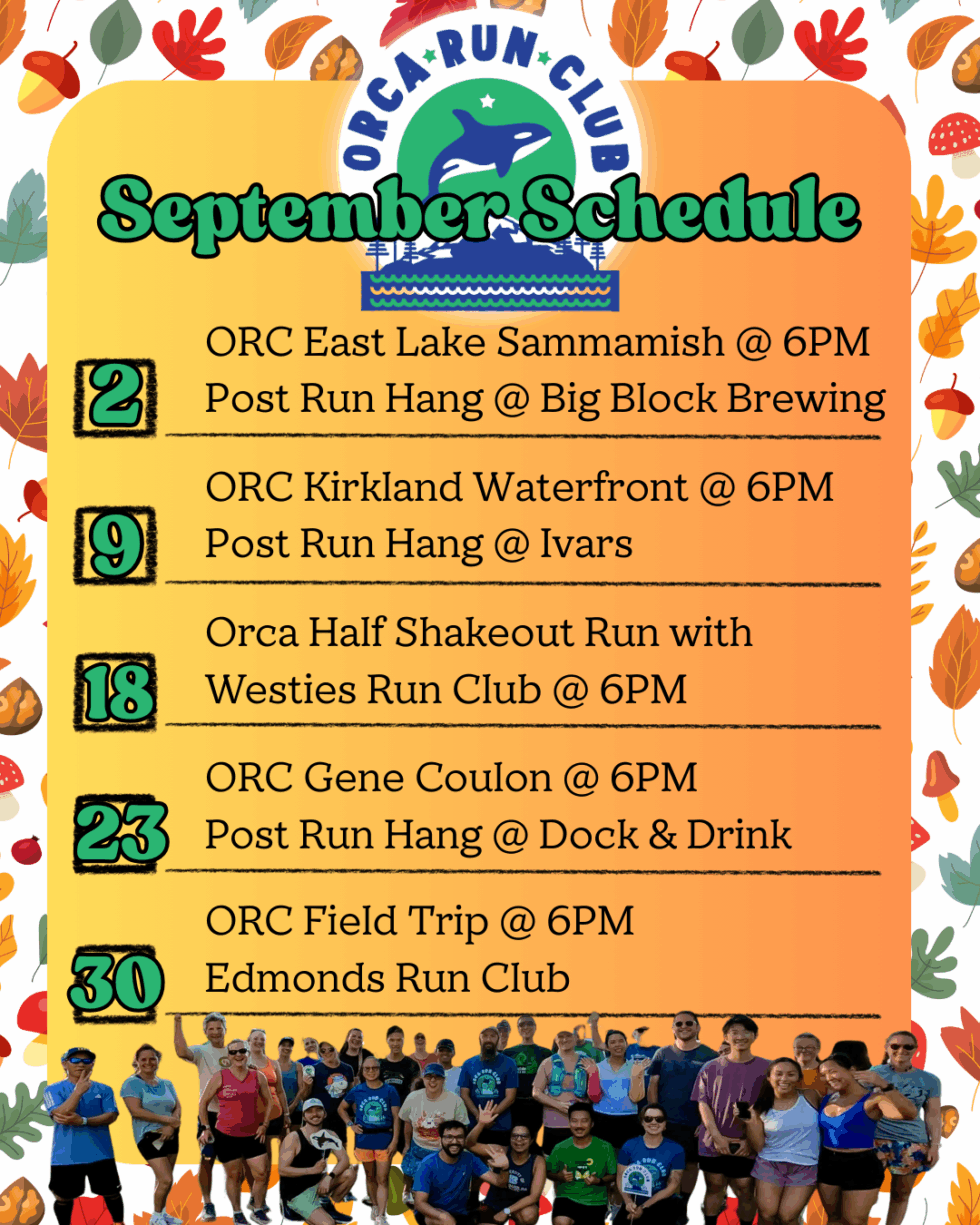 ORCA RUN CLUB

September Schedule

2
ORC East Lake Sammamish @ 6PM
Post Run Hang @ Big Block Brewing

9
ORC Kirkland Waterfront @ 6PM
Post Run Hang @ Ivars

18
Orca Half Shakeout Run with Westies Run Club @ 6PM

23
ORC Gene Coulon @ 6PM
Post Run Hang @ Dock & Drink

30
ORC Field Trip @ 6PM
Edmonds Run Club